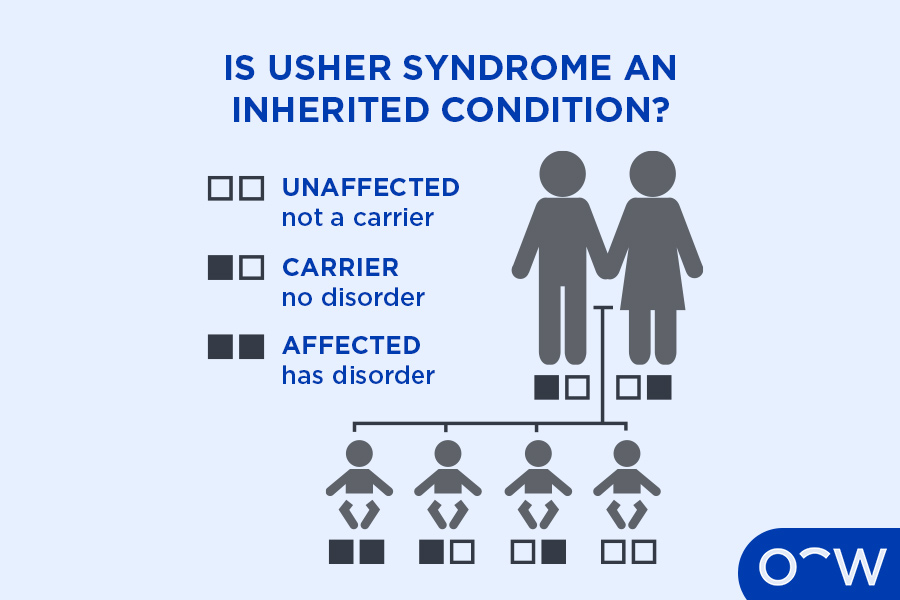 IS USHER SYNDROME AN INHERITED CONDITION?

UNAFFECTED
not a carrier

CARRIER
no disorder

AFFECTED
has disorder

OW